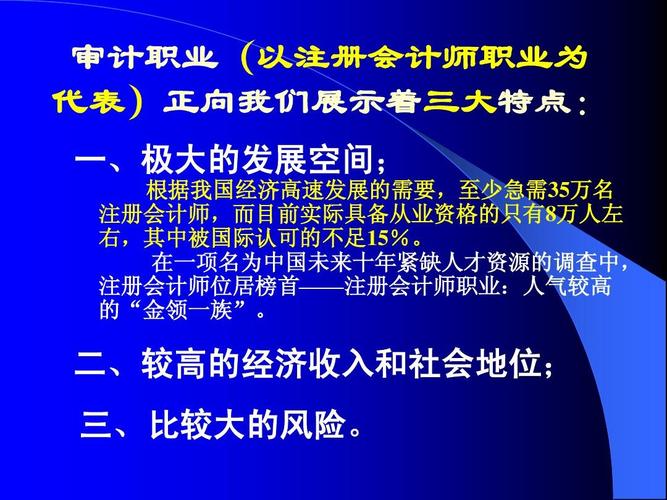 审计职业（以注册会计师职业为代表）正向我们展示着三大特点：

一、极大的发展空间；

根据我国经济高速发展的需要，至少急需35万名注册会计师，而目前实际具备从业资格的只有8万人左右，其中被国际认可的不足15%。

在一项名为中国未来十年紧缺人才资源的调查中，注册会计师位居榜首——注册会计师职业：人气较高的“金领一族”。

二、较高的经济收入和社会地位；

三、比较大的风险。